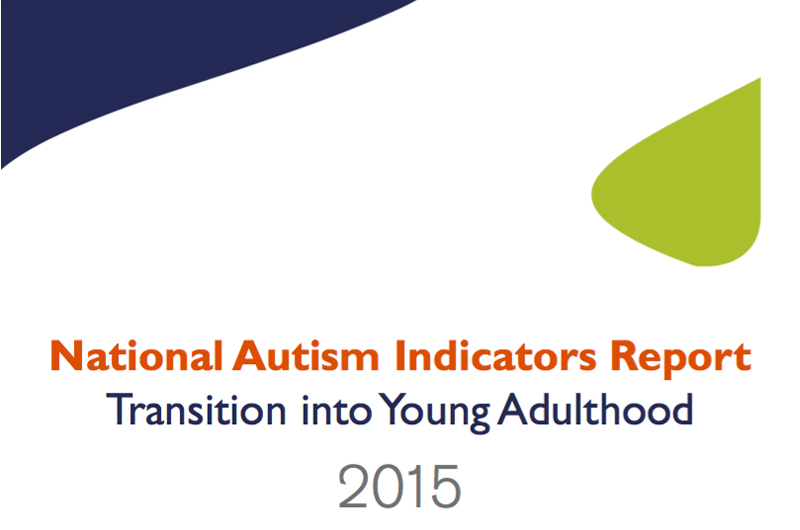 National Autism Indicators Report
Transition into Young Adulthood
2015